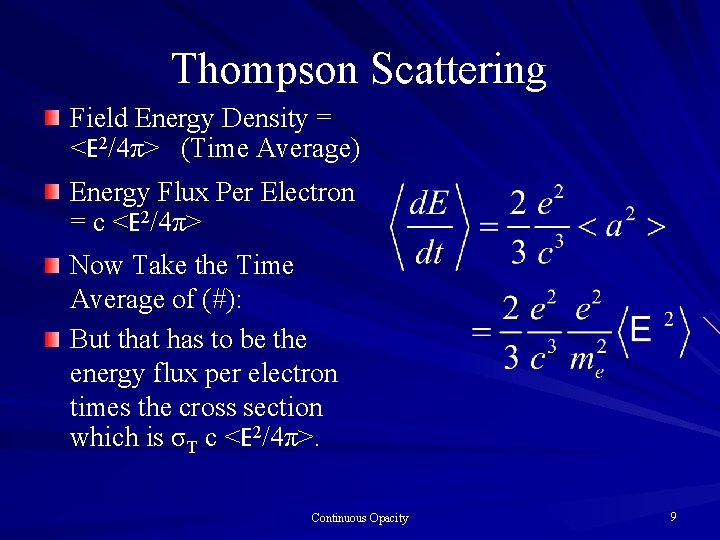 Thompson Scattering

Field Energy Density = $<E^2/4\pi>$ (Time Average)

Energy Flux Per Electron = c $<E^2/4\pi>$

Now Take the Time Average of (#):

But that has to be the energy flux per electron times the cross section which is $\sigma_T$ c $<E^2/4\pi>$.

$\left\langle \frac{dE}{dt} \right\rangle = \frac{2}{3}\frac{e^2}{c^3} < a^2 >$

$= \frac{2}{3}\frac{e^2}{c^3}\frac{e^2}{m_e^2}\left\langle E^2 \right\rangle$

Continuous Opacity

9